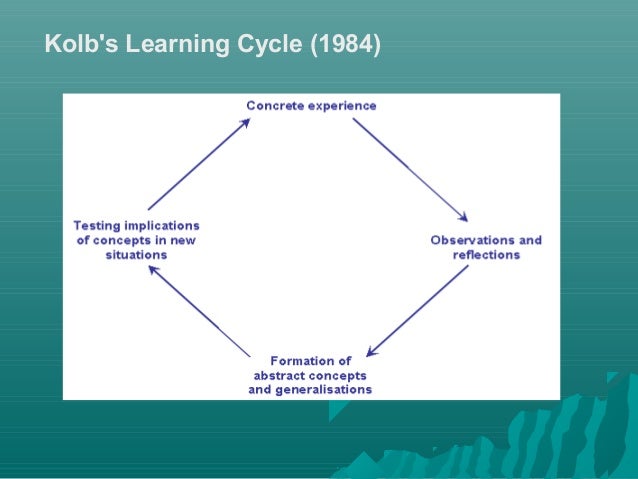 Kolb's Learning Cycle (1984)

Concrete experience

Observations and reflections

Formation of abstract concepts and generalisations

Testing implications of concepts in new situations